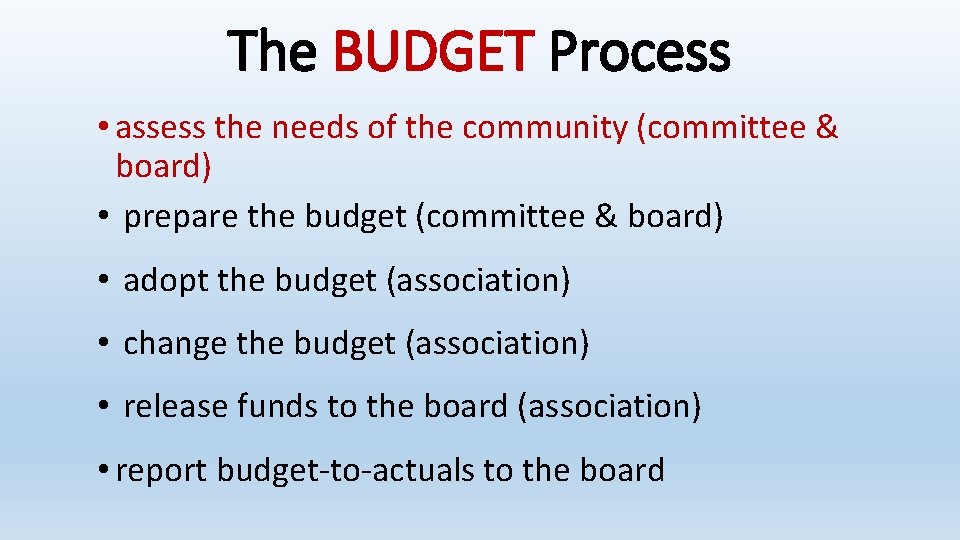 The BUDGET Process

• assess the needs of the community (committee & board)

• prepare the budget (committee & board)

• adopt the budget (association)

• change the budget (association)

• release funds to the board (association)

• report budget-to-actuals to the board